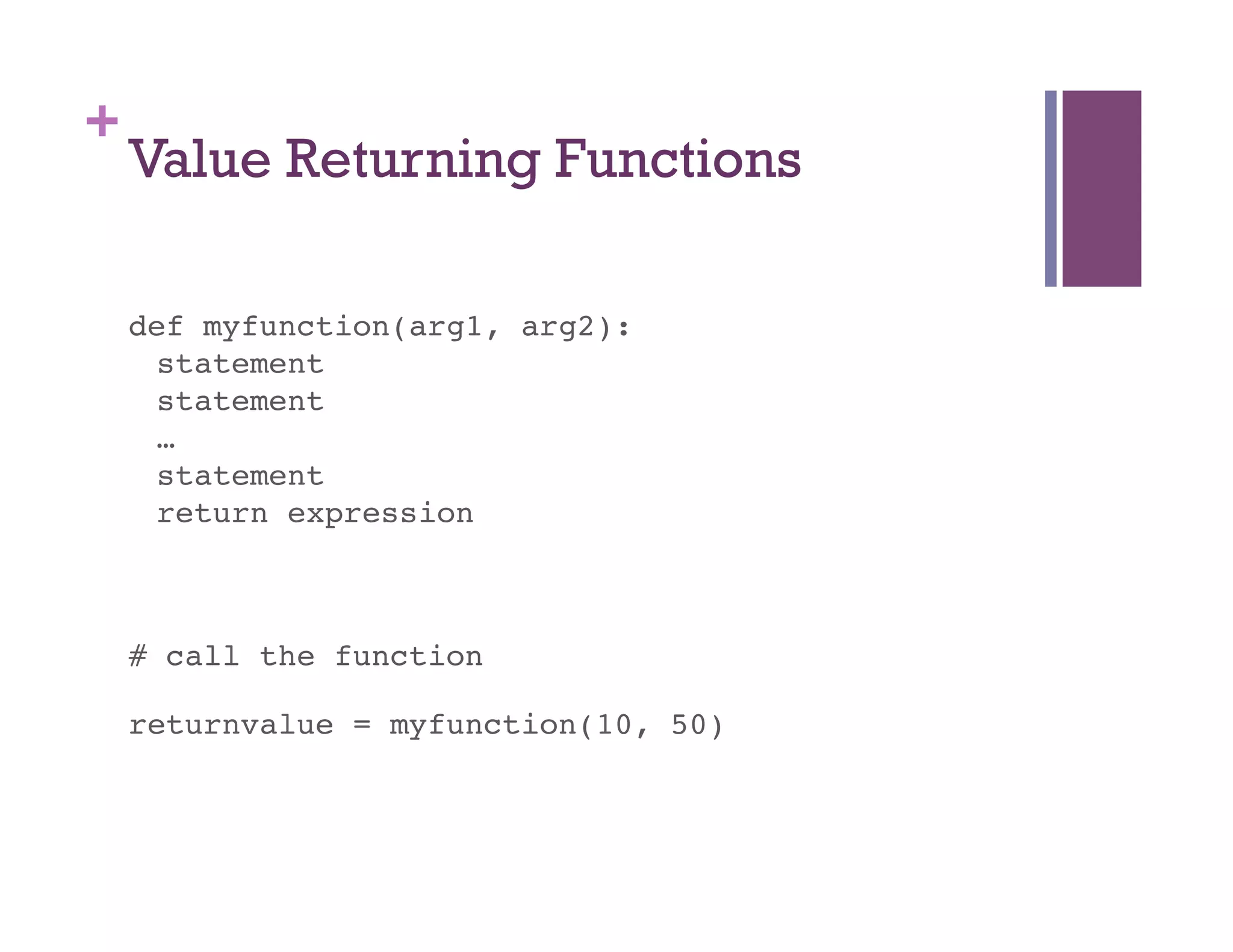 +
Value Returning Functions

def myfunction(arg1, arg2):
  statement
  statement
  …
  statement
  return expression

# call the function

returnvalue = myfunction(10, 50)